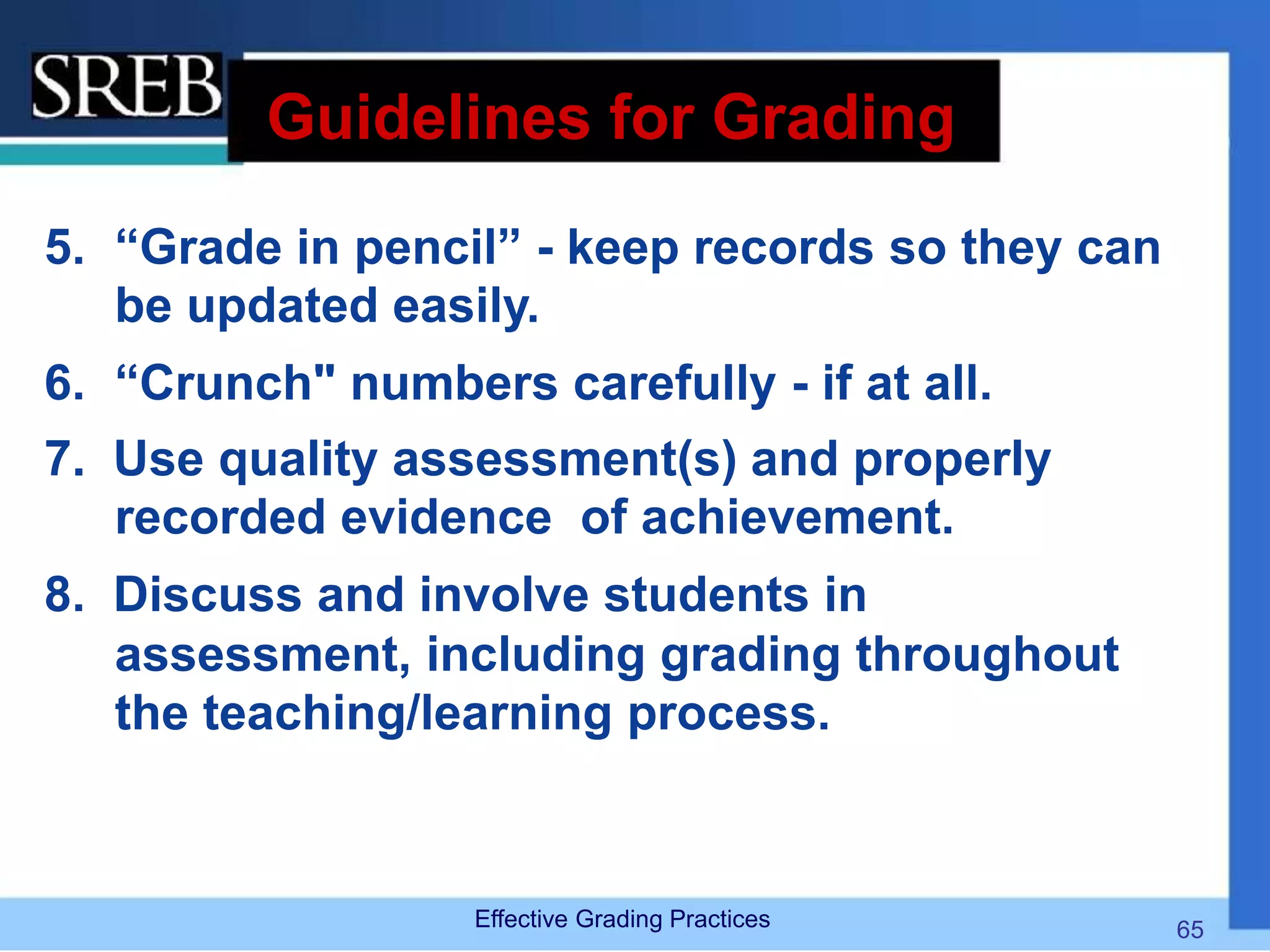 SREB

Guidelines for Grading

5. “Grade in pencil” - keep records so they can be updated easily.

6. “Crunch" numbers carefully - if at all.

7. Use quality assessment(s) and properly recorded evidence of achievement.

8. Discuss and involve students in assessment, including grading throughout the teaching/learning process.

Effective Grading Practices

65